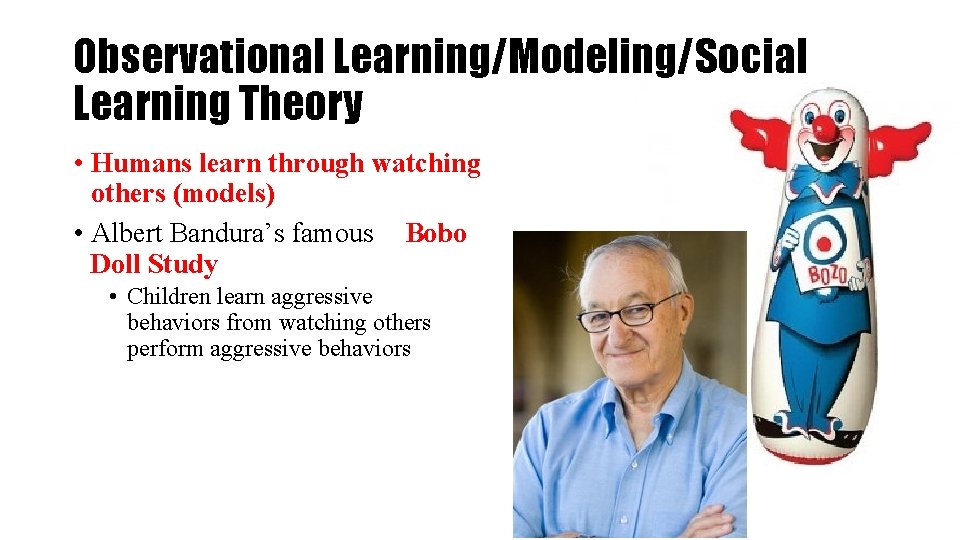 Observational Learning/Modeling/Social Learning Theory

• Humans learn through watching others (models)
• Albert Bandura's famous Bobo Doll Study
  • Children learn aggressive behaviors from watching others perform aggressive behaviors

BOZO